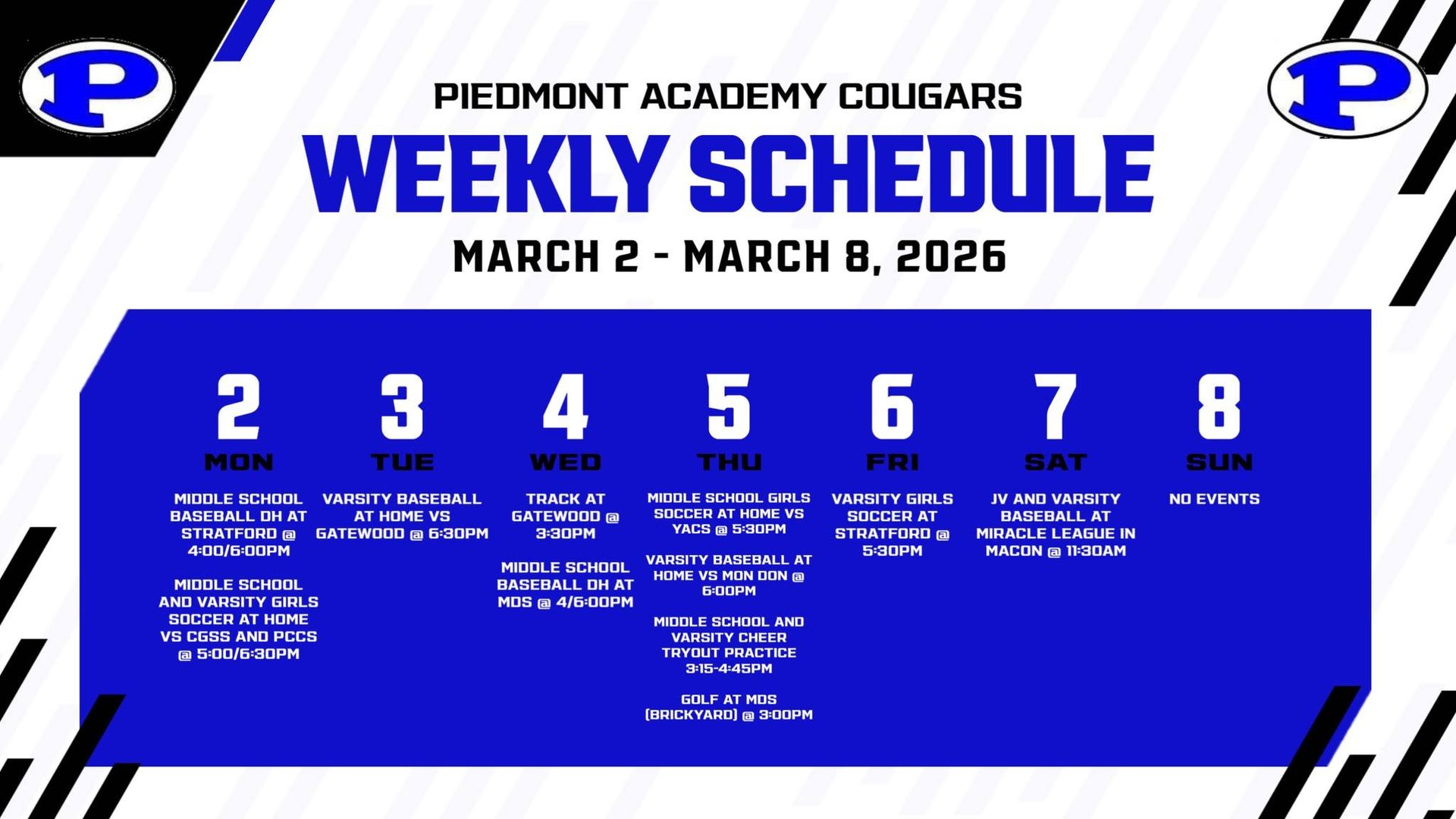 P

P

PIEDMONT ACADEMY COUGARS

WEEKLY SCHEDULE

MARCH 2 - MARCH 8, 2026

2
MON
MIDDLE SCHOOL BASEBALL DH AT STRATFORD @ 4:00/6:00PM

MIDDLE SCHOOL AND VARSITY GIRLS SOCCER AT HOME VS CGSS AND PCCS @ 5:00/6:30PM

3
TUE
VARSITY BASEBALL AT HOME VS GATEWOOD @ 6:30PM

4
WED
TRACK AT GATEWOOD @ 3:30PM

MIDDLE SCHOOL BASEBALL DH AT MDS @ 4/6:00PM

5
THU
MIDDLE SCHOOL GIRLS SOCCER AT HOME VS YACS @ 5:30PM

VARSITY BASEBALL AT HOME VS MON DON @ 6:00PM

MIDDLE SCHOOL AND VARSITY CHEER TRYOUT PRACTICE 3:15-4:45PM

GOLF AT MDS (BRICKYARD) @ 3:00PM

6
FRI
VARSITY GIRLS SOCCER AT STRATFORD @ 5:30PM

7
SAT
JV AND VARSITY BASEBALL AT MIRACLE LEAGUE IN MACON @ 11:30AM

8
SUN
NO EVENTS